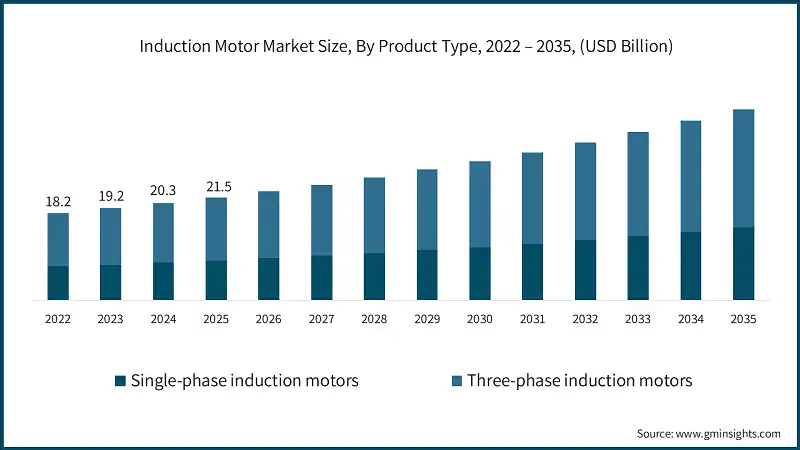 Induction Motor Market Size, By Product Type, 2022 – 2035, (USD Billion)

18.2
19.2
20.3
21.5

2022 2023 2024 2025 2026 2027 2028 2029 2030 2031 2032 2033 2034 2035

Single-phase induction motors
Three-phase induction motors

Source: www.gminsights.com